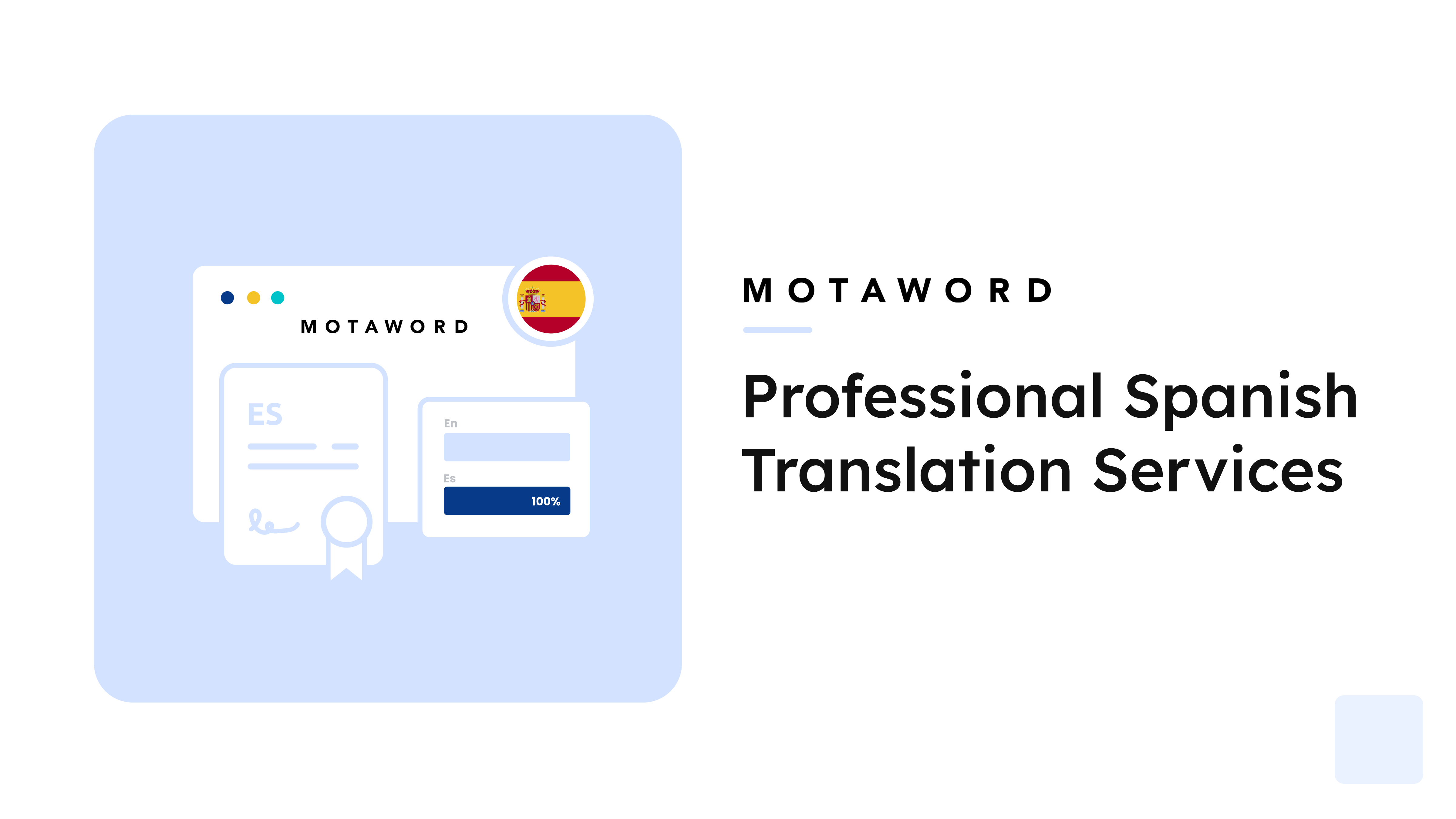 MOTAWORD

ES

En

Es

100%

MOTAWORD

Professional Spanish Translation Services